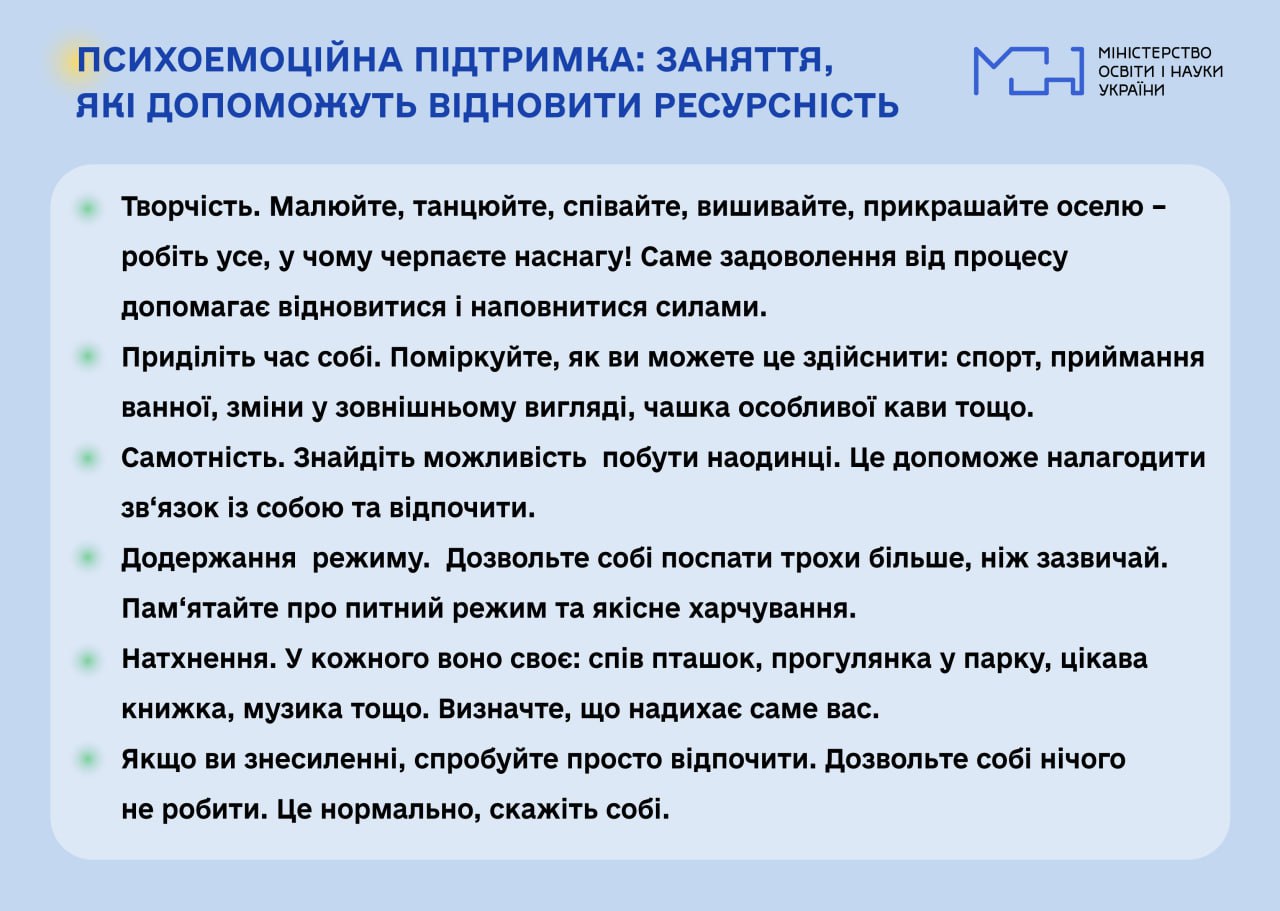 ПСИХОЕМОЦІЙНА ПІДТРИМКА: ЗАНЯТТЯ, ЯКІ ДОПОМОЖУТЬ ВІДНОВИТИ РЕСУРСНІСТЬ

МІНІСТЕРСТВО ОСВІТИ І НАУКИ УКРАЇНИ

Творчість. Малюйте, танцюйте, співайте, вишивайте, прикрашайте оселю – робіть усе, у чому черпаєте наснагу! Саме задоволення від процесу допомагає відновитися і наповнитися силами.

Приділіть час собі. Поміркуйте, як ви можете це здійснити: спорт, приймання ванної, зміни у зовнішньому вигляді, чашка особливої кави тощо.

Самотність. Знайдіть можливість побути наодинці. Це допоможе налагодити зв‘язок із собою та відпочити.

Додержання режиму. Дозвольте собі поспати трохи більше, ніж зазвичай. Пам‘ятайте про питний режим та якісне харчування.

Натхнення. У кожного воно своє: спів пташок, прогулянка у парку, цікава книжка, музика тощо. Визначте, що надихає саме вас.

Якщо ви знесиленні, спробуйте просто відпочити. Дозвольте собі нічого не робити. Це нормально, скажіть собі.